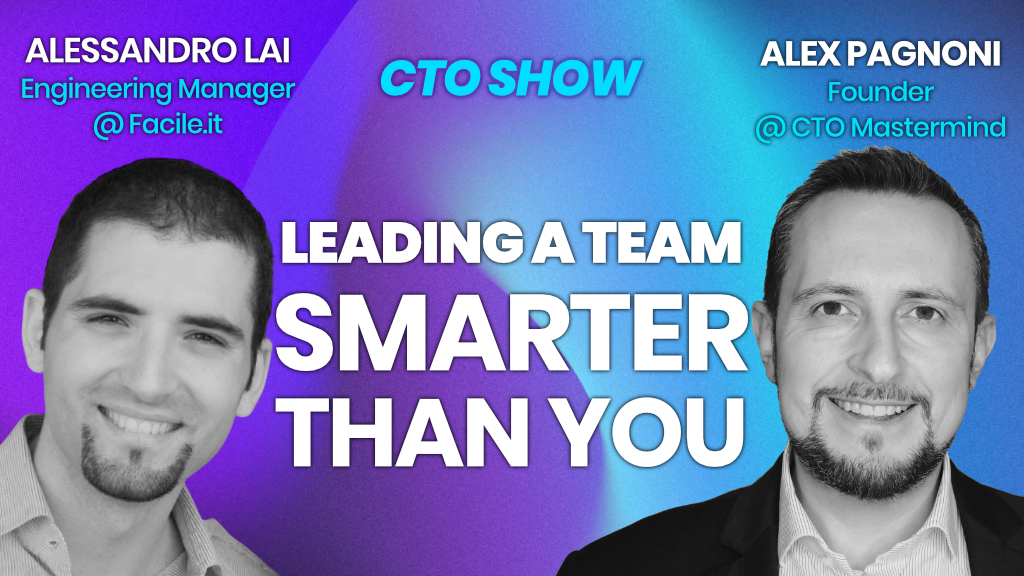 ALESSANDRO LAI
Engineering Manager
@ Facile.it

CTO SHOW

ALEX PAGNONI
Founder
@ CTO Mastermind

LEADING A TEAM
SMARTER
THAN YOU